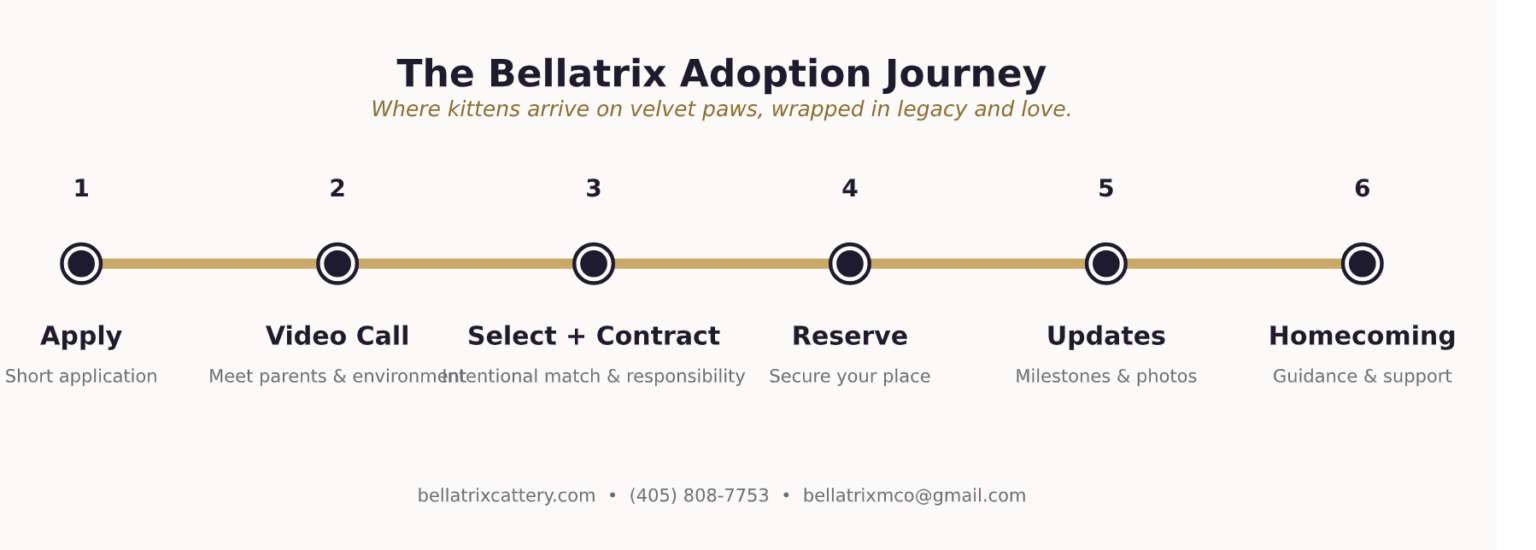 The Bellatrix Adoption Journey
Where kittens arrive on velvet paws, wrapped in legacy and love.

1
Apply
Short application

2
Video Call
Meet parents & environment

3
Select + Contract
Intentional match & responsibility

4
Reserve
Secure your place

5
Updates
Milestones & photos

6
Homecoming
Guidance & support

bellatrixcattery.com • (405) 808-7753 • bellatrixmco@gmail.com